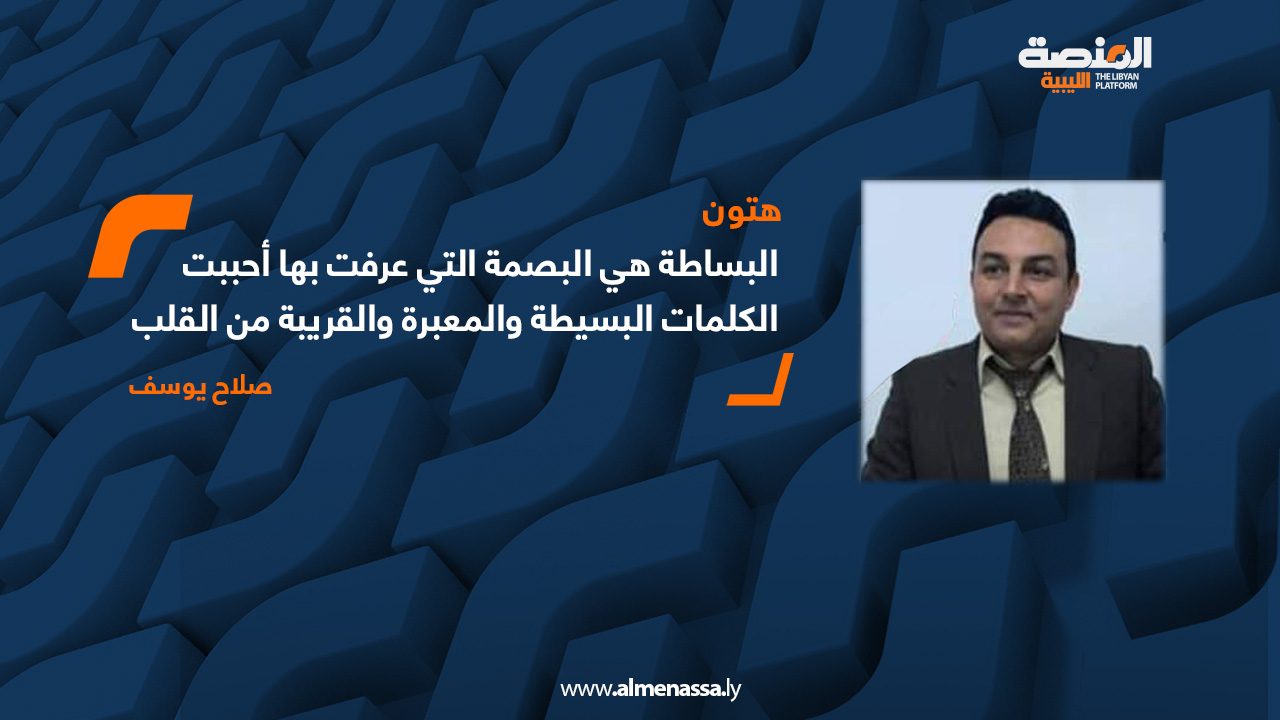 المنصة الليبية
THE LIBYAN PLATFORM

هتون

البساطة هي البصمة التي عرفت بها أحببت الكلمات البسيطة والمعبرة والقريبة من القلب

صلاح يوسف

www.almenassa.ly